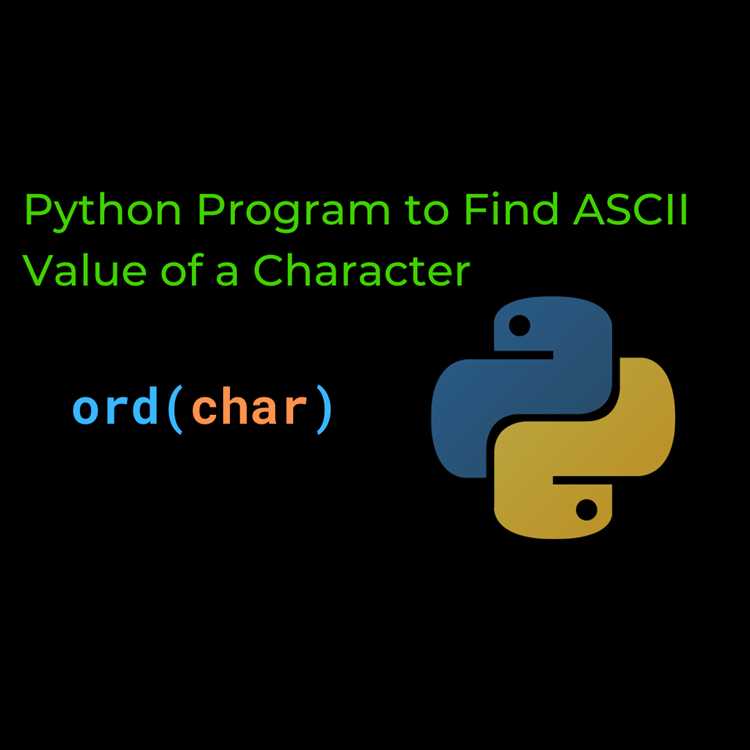 Python Program to Find ASCII Value of a Character

ord(char)